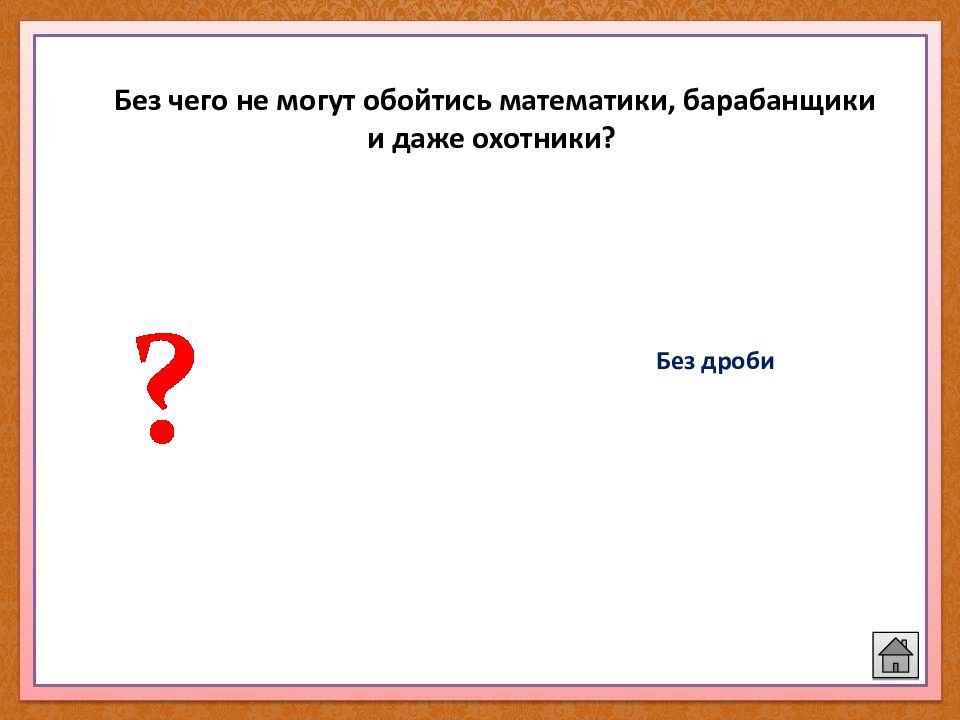 Без чего не могут обойтись математики, барабанщики и даже охотники?

?

Без дроби